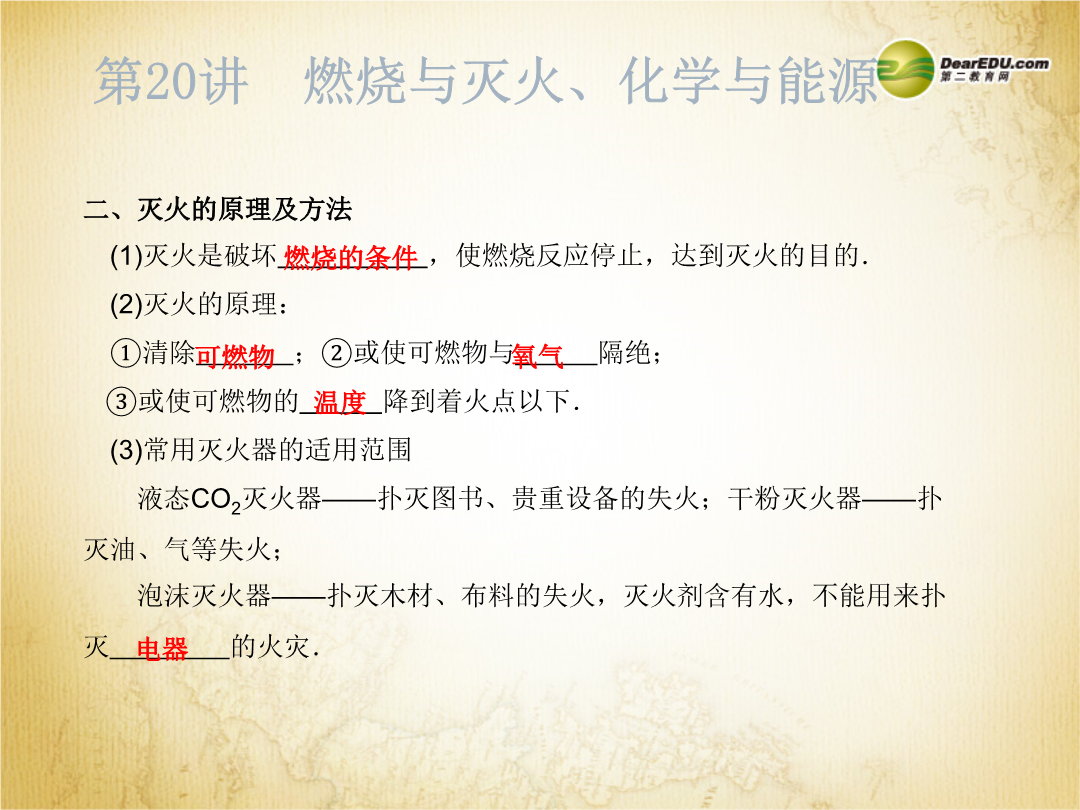 第20讲　燃烧与灭火、化学与能源

DearEDU.com
第二教育网

二、灭火的原理及方法

(1)灭火是破坏燃烧的条件，使燃烧反应停止，达到灭火的目的．

(2)灭火的原理：

①清除可燃物；②或使可燃物与氧气隔绝；

③或使可燃物的温度降到着火点以下．

(3)常用灭火器的适用范围

液态$CO_2$灭火器——扑灭图书、贵重设备的失火；干粉灭火器——扑灭油、气等失火；

泡沫灭火器——扑灭木材、布料的失火，灭火剂含有水，不能用来扑灭电器的火灾．